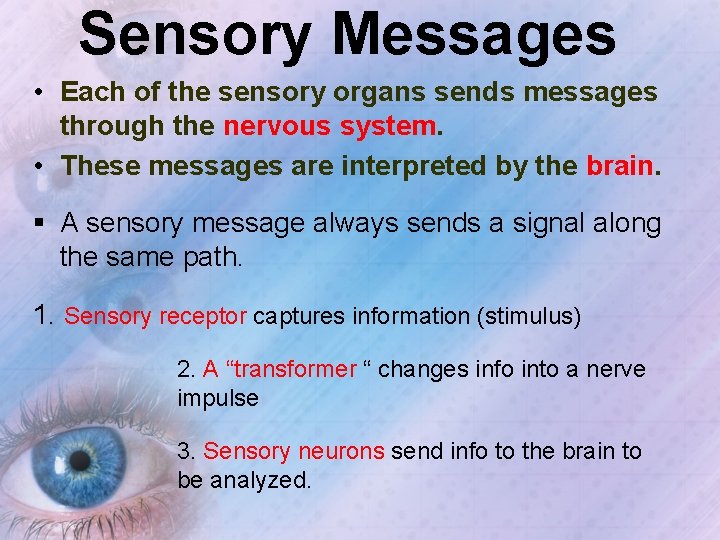 Sensory Messages

• Each of the sensory organs sends messages through the nervous system.

• These messages are interpreted by the brain.

▪ A sensory message always sends a signal along the same path.

1. Sensory receptor captures information (stimulus)

2. A “transformer “ changes info into a nerve impulse

3. Sensory neurons send info to the brain to be analyzed.